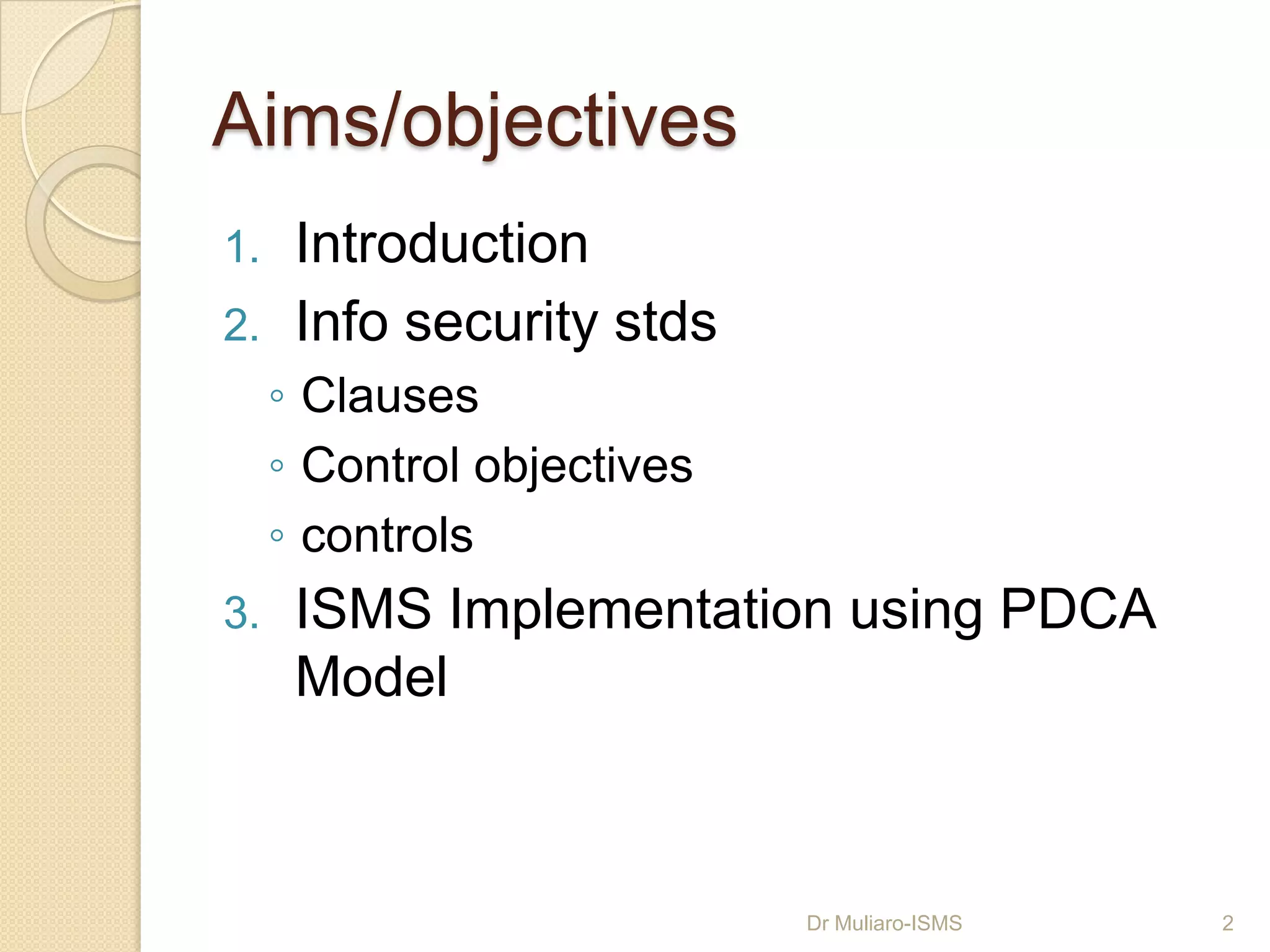 Aims/objectives

1. Introduction
2. Info security stds
◦ Clauses
◦ Control objectives
◦ controls
3. ISMS Implementation using PDCA Model

Dr Muliaro-ISMS

2